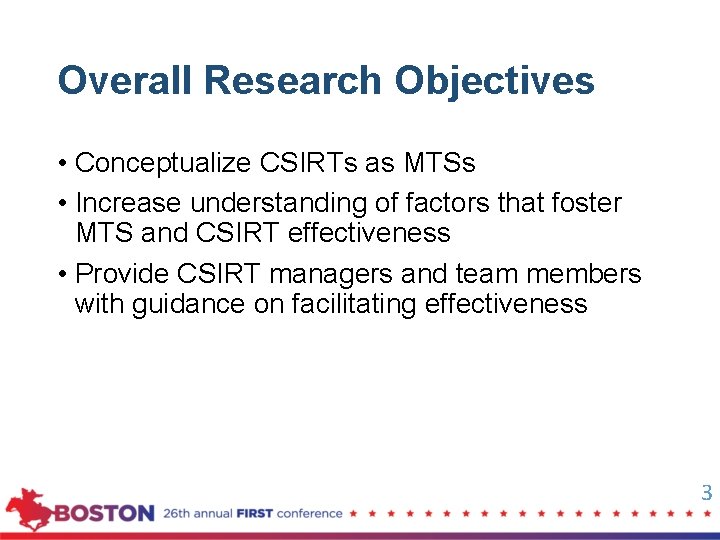 Overall Research Objectives

• Conceptualize CSIRTs as MTSs

• Increase understanding of factors that foster MTS and CSIRT effectiveness

• Provide CSIRT managers and team members with guidance on facilitating effectiveness

3

BOSTON 26th annual FIRST conference